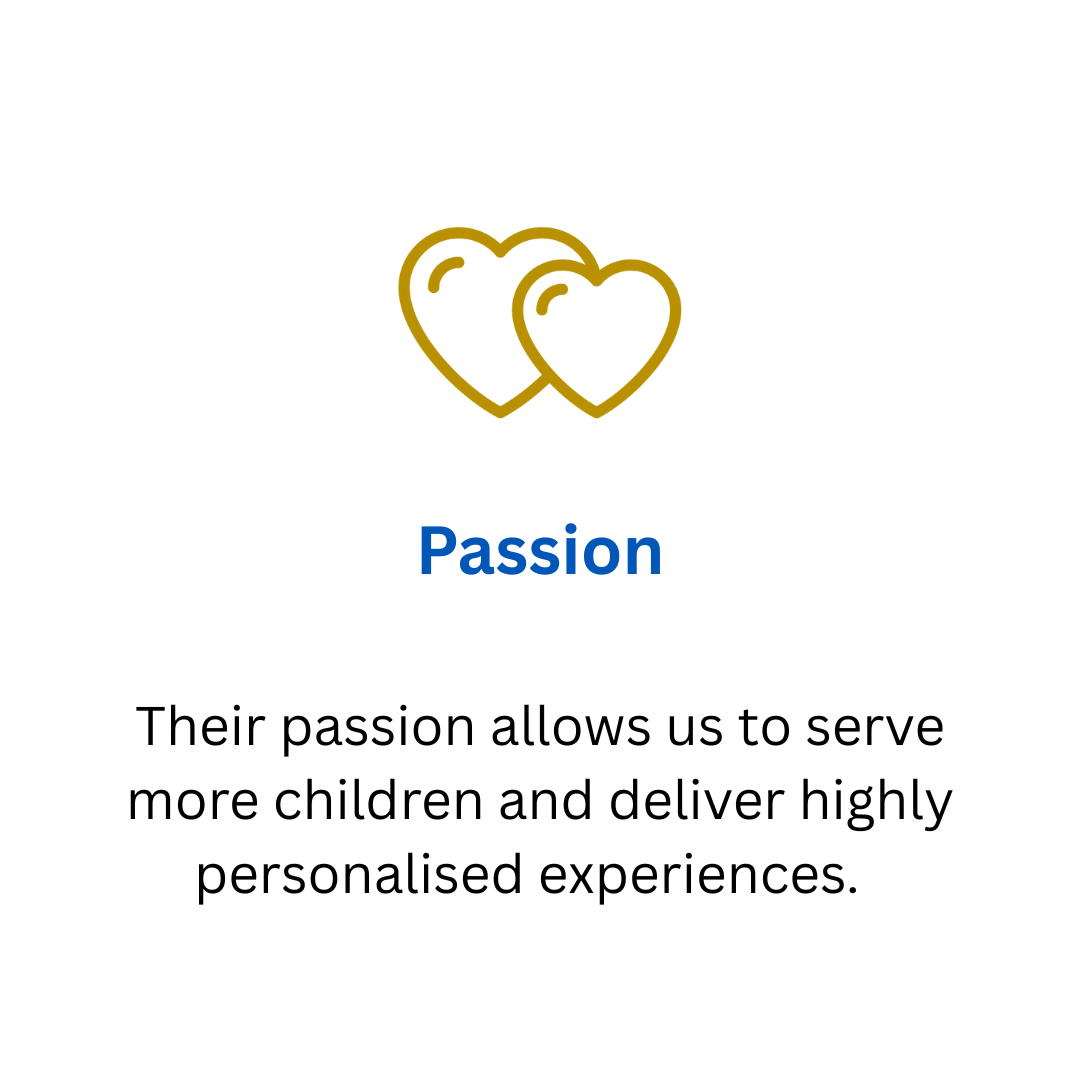 Passion

Their passion allows us to serve more children and deliver highly personalised experiences.